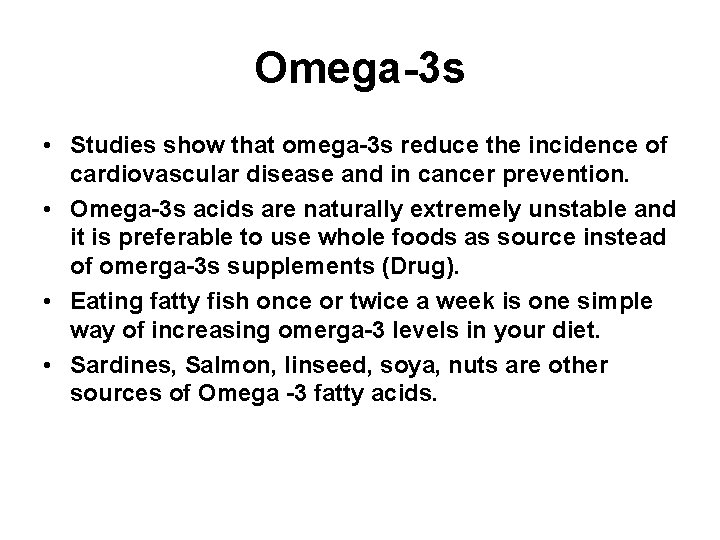 Omega-3s

• Studies show that omega-3s reduce the incidence of cardiovascular disease and in cancer prevention.

• Omega-3s acids are naturally extremely unstable and it is preferable to use whole foods as source instead of omerga-3s supplements (Drug).

• Eating fatty fish once or twice a week is one simple way of increasing omerga-3 levels in your diet.

• Sardines, Salmon, linseed, soya, nuts are other sources of Omega -3 fatty acids.